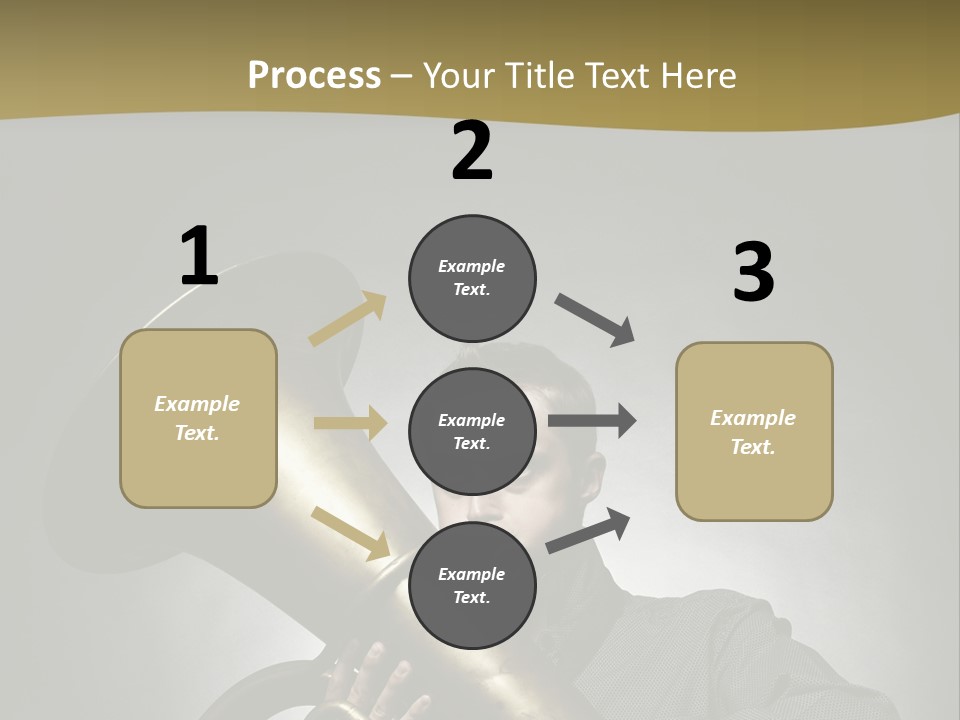 Process – Your Title Text Here

1

Example Text.

2

Example Text.

Example Text.

Example Text.

3

Example Text.